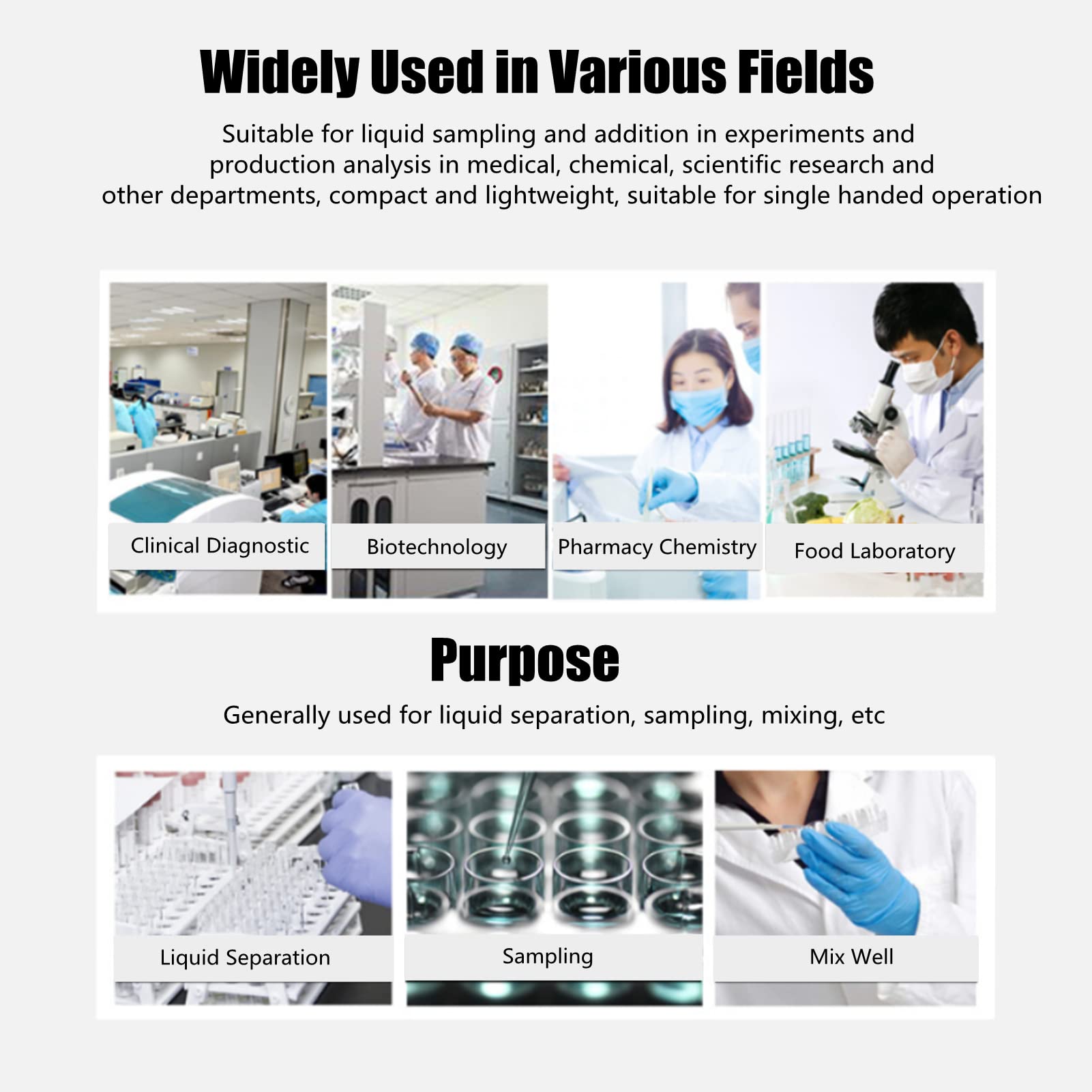 Widely Used in Various Fields

Suitable for liquid sampling and addition in experiments and production analysis in medical, chemical, scientific research and other departments, compact and lightweight, suitable for single handed operation

Clinical Diagnostic

Biotechnology

Pharmacy Chemistry

Food Laboratory

Purpose

Generally used for liquid separation, sampling, mixing, etc

Liquid Separation

Sampling

Mix Well